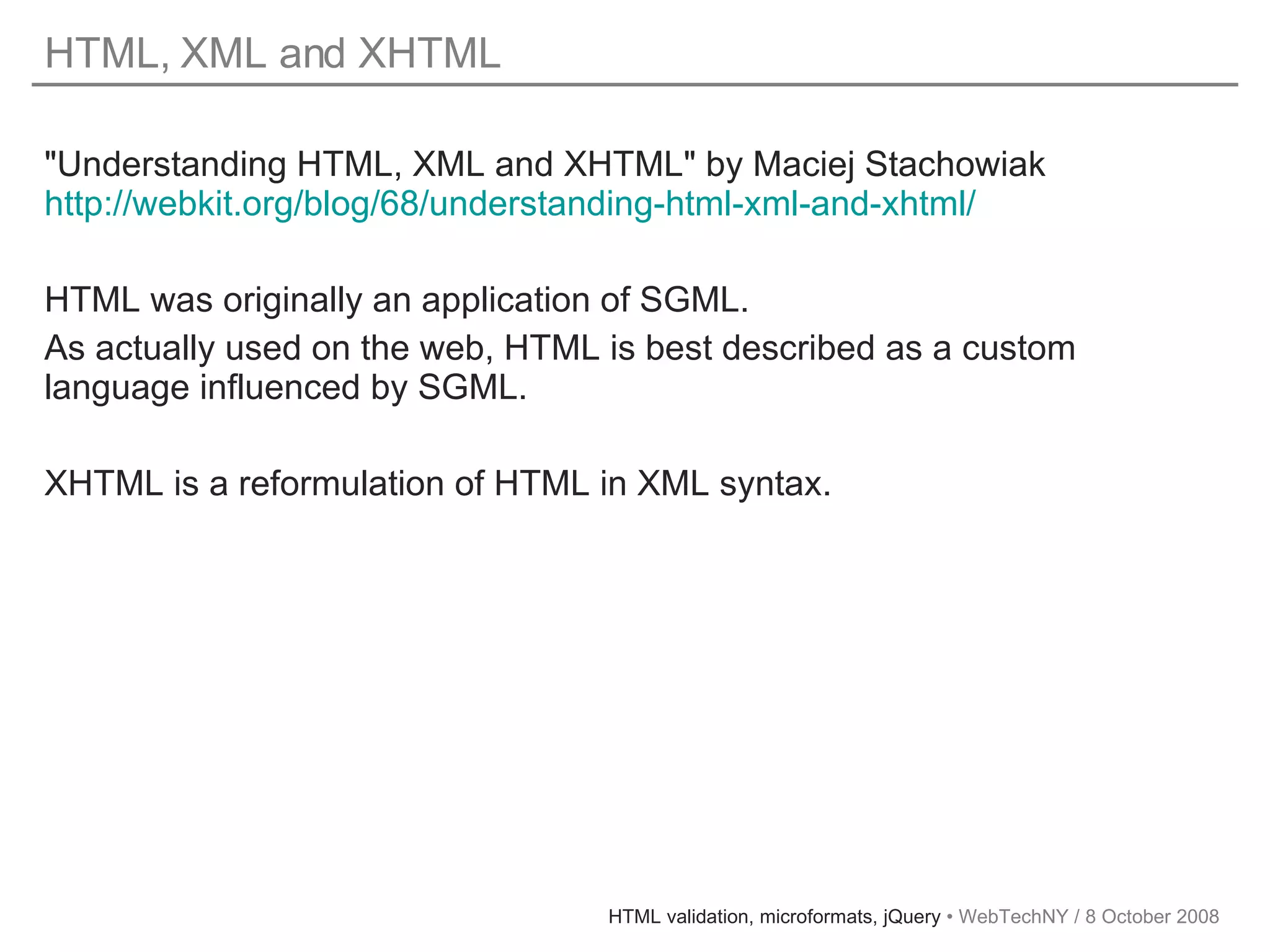 HTML, XML and XHTML

"Understanding HTML, XML and XHTML" by Maciej Stachowiak
http://webkit.org/blog/68/understanding-html-xml-and-xhtml/

HTML was originally an application of SGML.

As actually used on the web, HTML is best described as a custom language influenced by SGML.

XHTML is a reformulation of HTML in XML syntax.

HTML validation, microformats, jQuery • WebTechNY / 8 October 2008